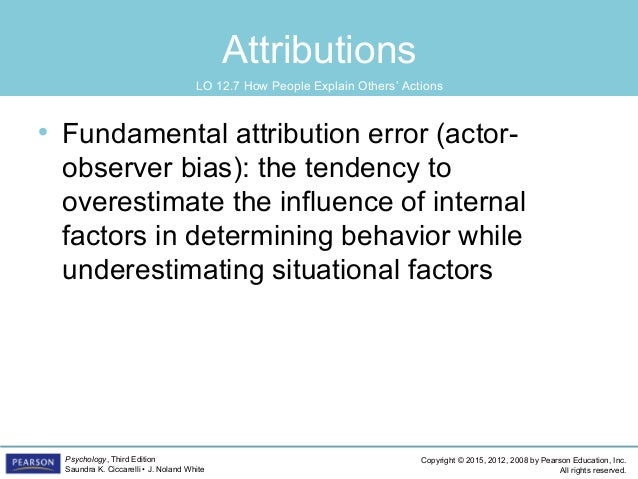 Attributions

LO 12.7 How People Explain Others' Actions

• Fundamental attribution error (actor-observer bias): the tendency to overestimate the influence of internal factors in determining behavior while underestimating situational factors

PEARSON

Psychology, Third Edition
Saundra K. Ciccarelli • J. Noland White

Copyright © 2015, 2012, 2008 by Pearson Education, Inc. All rights reserved.